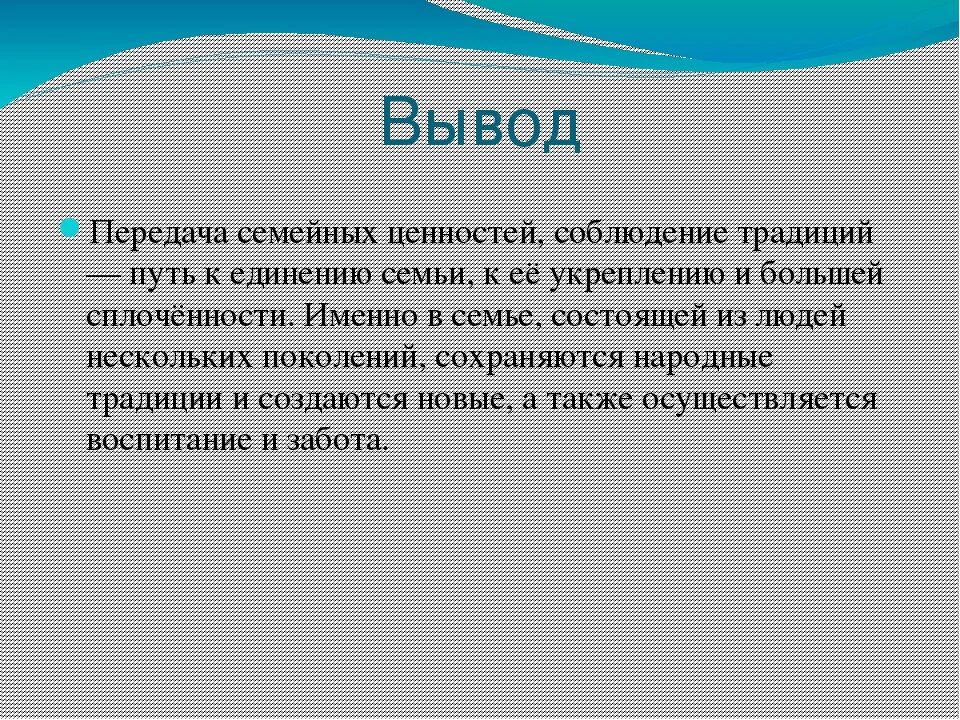 Вывод

Передача семейных ценностей, соблюдение традиций — путь к единению семьи, к её укреплению и большей сплочённости. Именно в семье, состоящей из людей нескольких поколений, сохраняются народные традиции и создаются новые, а также осуществляется воспитание и забота.